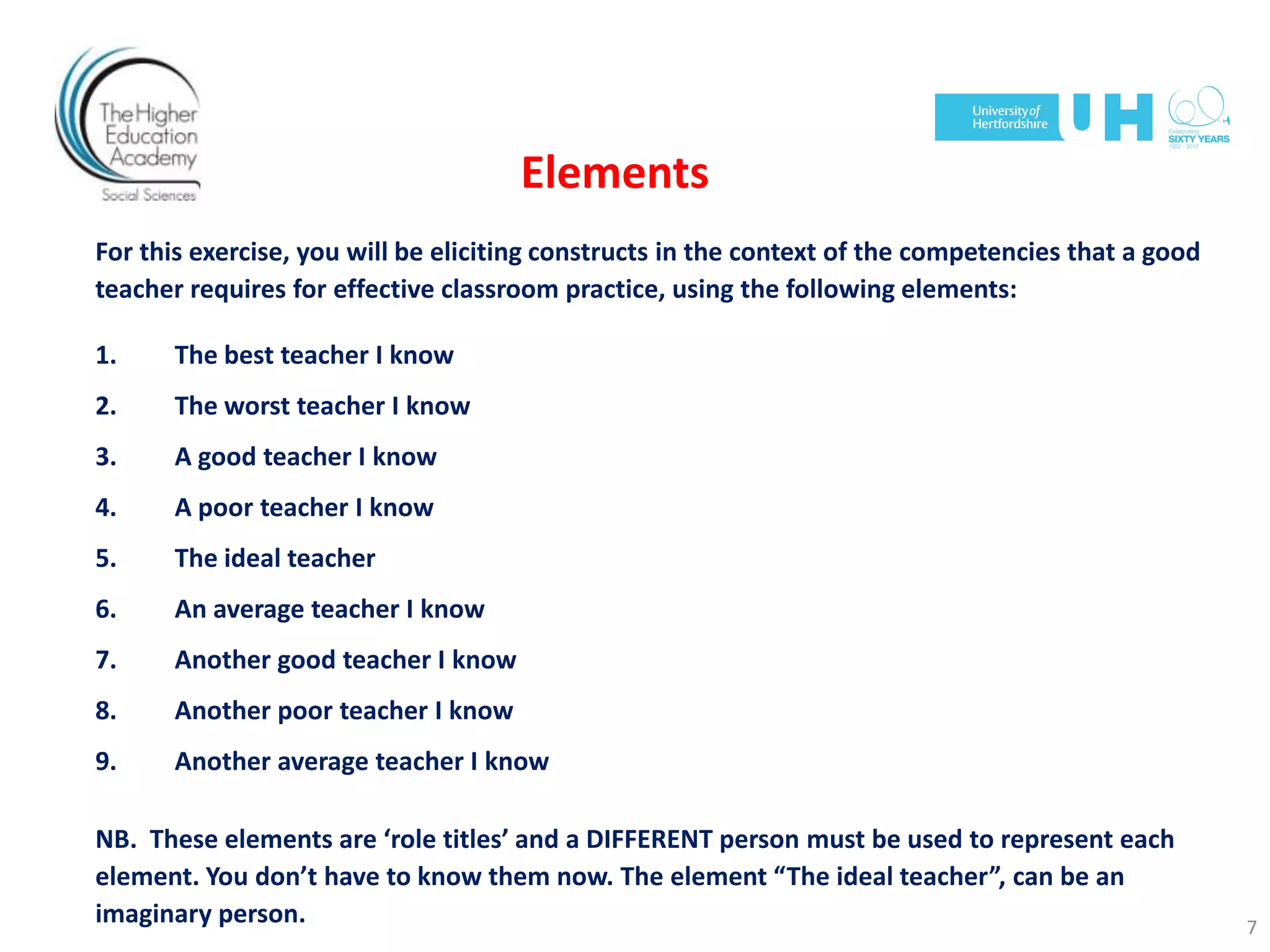 The Higher Education Academy
Social Sciences

University of Hertfordshire UH

Celebrating SIXTY YEARS 1952 - 2012

Elements

For this exercise, you will be eliciting constructs in the context of the competencies that a good teacher requires for effective classroom practice, using the following elements:

1. The best teacher I know
2. The worst teacher I know
3. A good teacher I know
4. A poor teacher I know
5. The ideal teacher
6. An average teacher I know
7. Another good teacher I know
8. Another poor teacher I know
9. Another average teacher I know

NB. These elements are ‘role titles’ and a DIFFERENT person must be used to represent each element. You don’t have to know them now. The element “The ideal teacher”, can be an imaginary person.

7